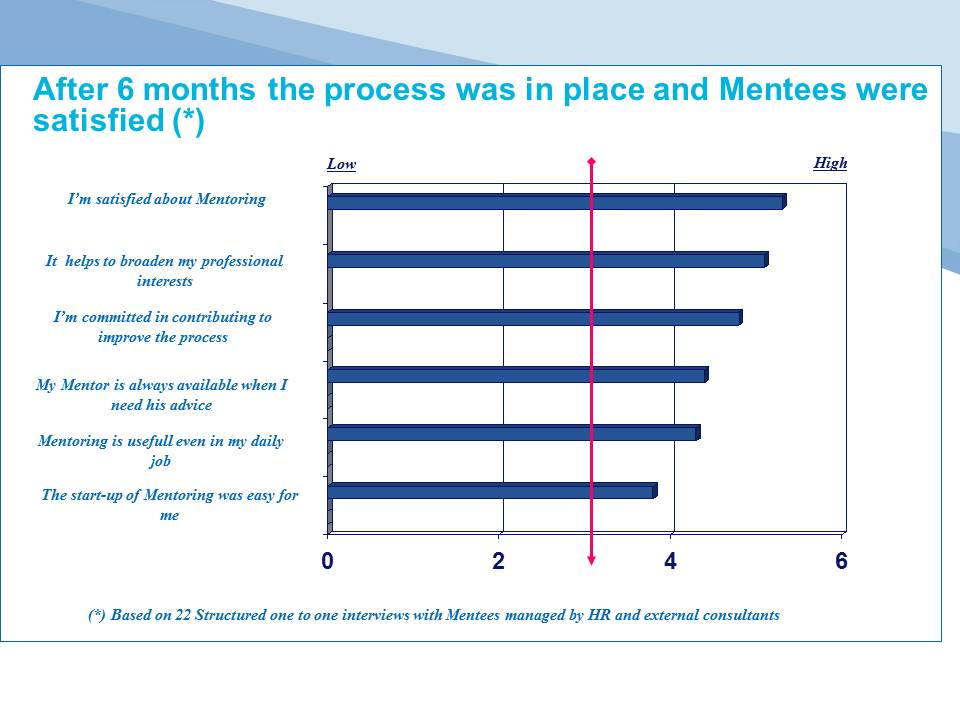 After 6 months the process was in place and Mentees were satisfied (*)

Low

High

I'm satisfied about Mentoring

It helps to broaden my professional interests

I'm committed in contributing to improve the process

My Mentor is always available when I need his advice

Mentoring is usefull even in my daily job

The start-up of Mentoring was easy for me

0 2 4 6

(*) Based on 22 Structured one to one interviews with Mentees managed by HR and external consultants